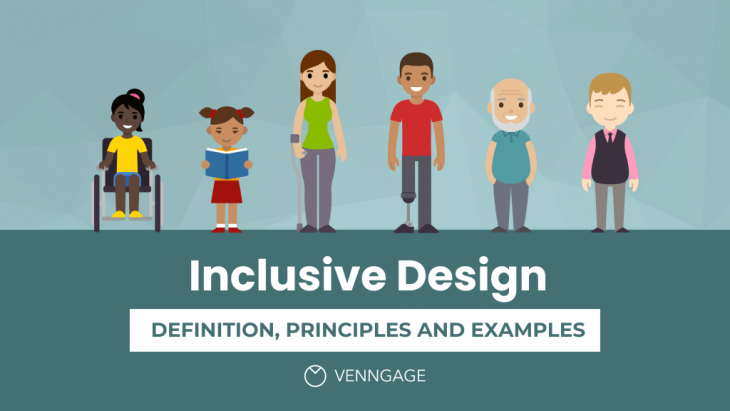 Inclusive Design

DEFINITION, PRINCIPLES AND EXAMPLES

VENNGAGE